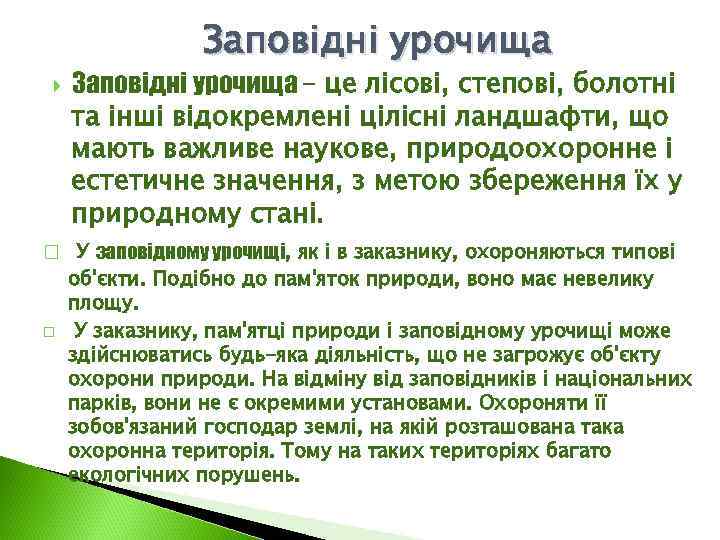 Заповідні урочища

Заповідні урочища – це лісові, степові, болотні та інші відокремлені цілісні ландшафти, що мають важливе наукове, природоохоронне і естетичне значення, з метою збереження їх у природному стані.

У заповідному урочищі, як і в заказнику, охороняються типові об'єкти. Подібно до пам'яток природи, воно має невелику площу.

У заказнику, пам'ятці природи і заповідному урочищі може здійснюватись будь-яка діяльність, що не загрожує об'єкту охорони природи. На відміну від заповідників і національних парків, вони не є окремими установами. Охороняти її зобов'язаний господар землі, на якій розташована така охоронна територія. Тому на таких територіях багато екологічних порушень.